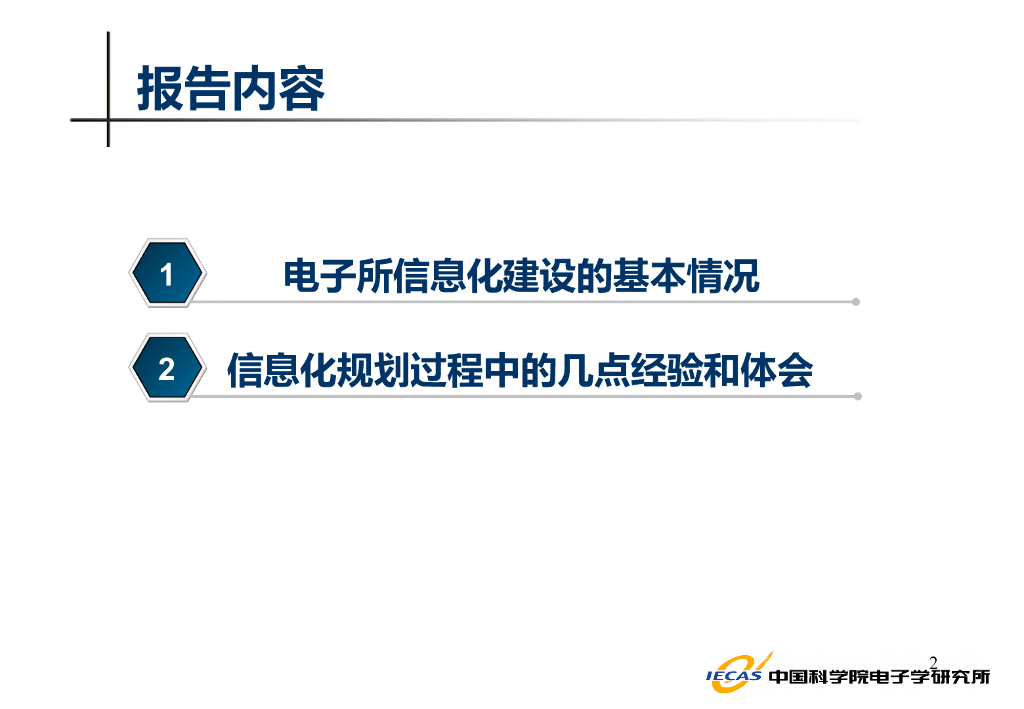 报告内容

1 电子所信息化建设的基本情况

2 信息化规划过程中的几点经验和体会

2

IECAS 中国科学院电子学研究所